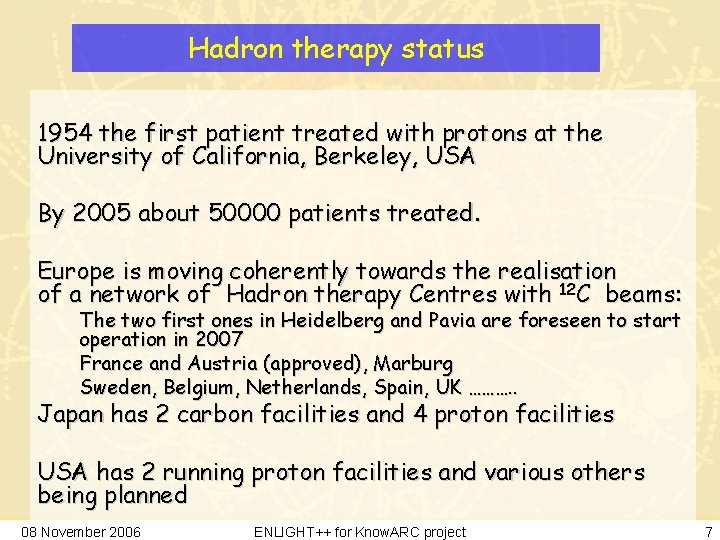 Hadron therapy status

1954 the first patient treated with protons at the University of California, Berkeley, USA

By 2005 about 50000 patients treated.

Europe is moving coherently towards the realisation of a network of Hadron therapy Centres with $^{12}C$ beams:

The two first ones in Heidelberg and Pavia are foreseen to start operation in 2007

France and Austria (approved), Marburg

Sweden, Belgium, Netherlands, Spain, UK ……….

Japan has 2 carbon facilities and 4 proton facilities

USA has 2 running proton facilities and various others being planned

08 November 2006

ENLIGHT++ for KnowARC project

7